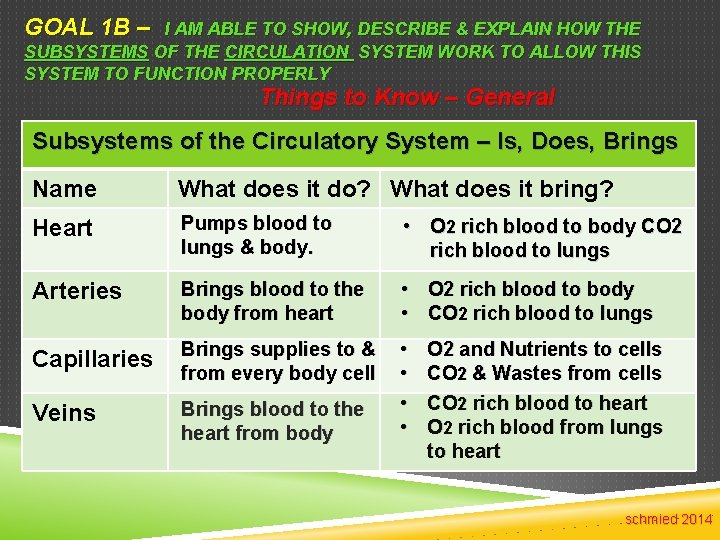 GOAL 1B – I AM ABLE TO SHOW, DESCRIBE & EXPLAIN HOW THE SUBSYSTEMS OF THE CIRCULATION SYSTEM WORK TO ALLOW THIS SYSTEM TO FUNCTION PROPERLY

Things to Know – General

Subsystems of the Circulatory System – Is, Does, Brings

| Name | What does it do? | What does it bring? |
|---|---|---|
| Heart | Pumps blood to lungs & body. | • $O_2$ rich blood to body $CO_2$ rich blood to lungs |
| Arteries | Brings blood to the body from heart | • $O_2$ rich blood to body • $CO_2$ rich blood to lungs |
| Capillaries | Brings supplies to & from every body cell | • $O_2$ and Nutrients to cells • $CO_2$ & Wastes from cells |
| Veins | Brings blood to the heart from body | • $CO_2$ rich blood to heart • $O_2$ rich blood from lungs to heart |

schmied 2014